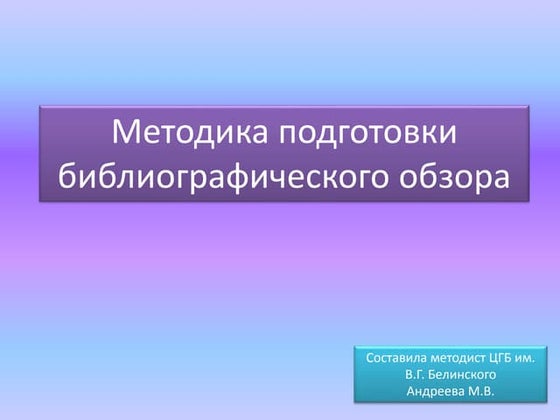 Методика подготовки библиографического обзора

Составила методист ЦГБ им. В.Г. Белинского
Андреева М.В.